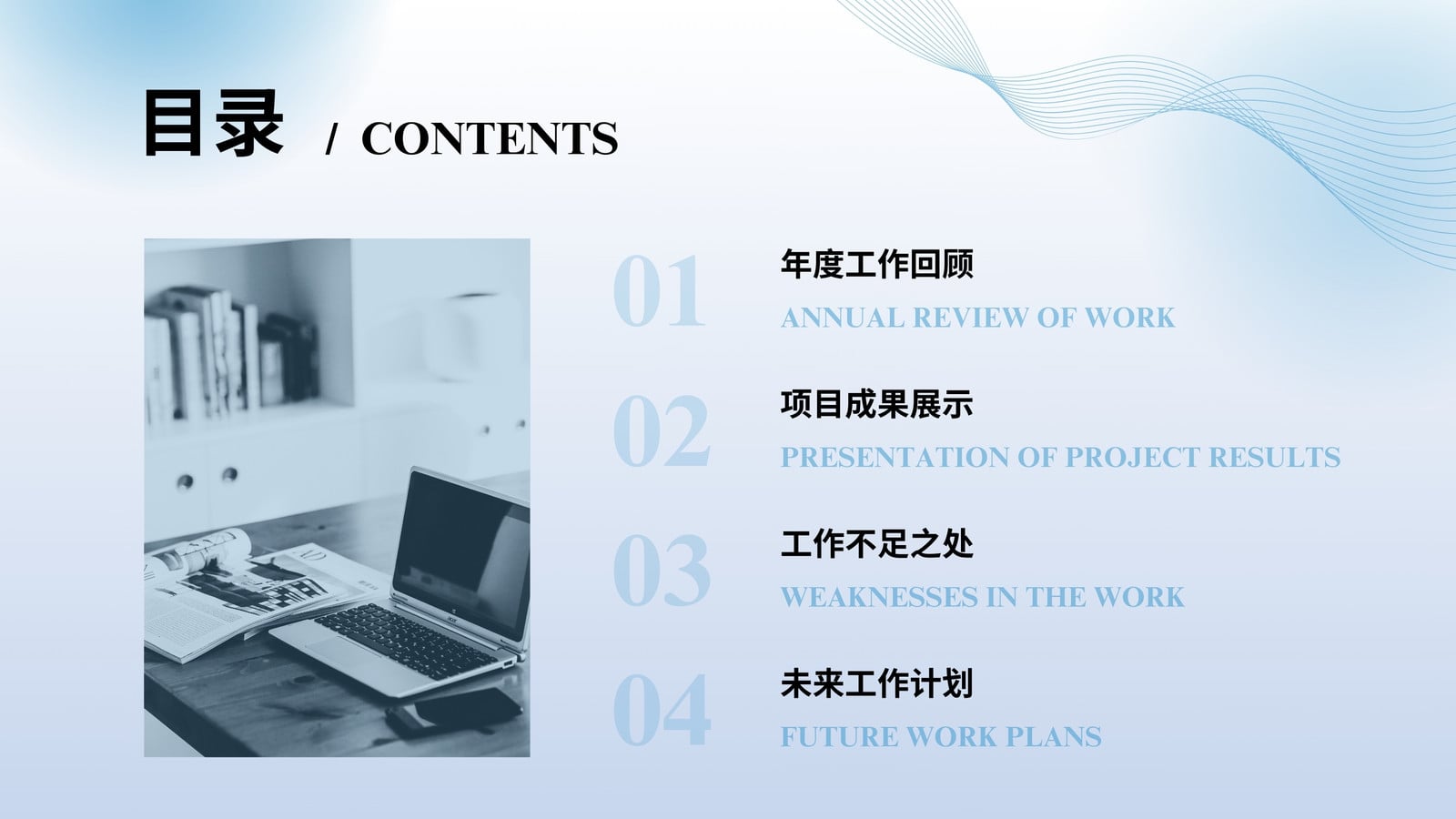 目录 / CONTENTS

01
年度工作回顾
ANNUAL REVIEW OF WORK

02
项目成果展示
PRESENTATION OF PROJECT RESULTS

03
工作不足之处
WEAKNESSES IN THE WORK

04
未来工作计划
FUTURE WORK PLANS